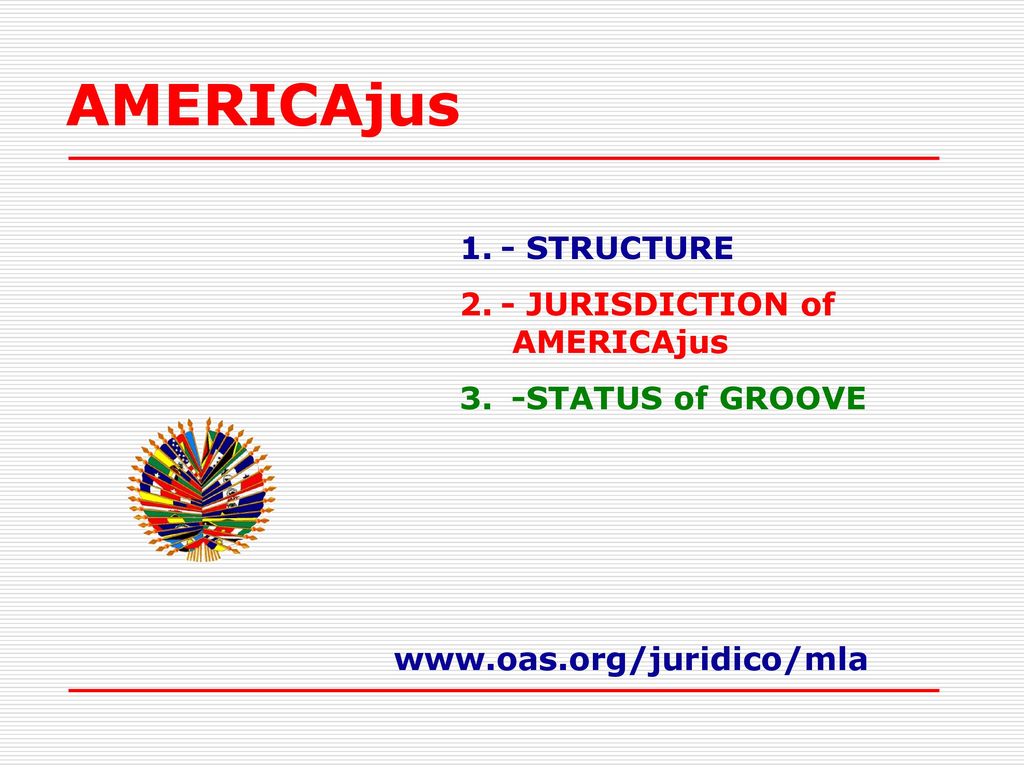 AMERICAjus

1. - STRUCTURE
2. - JURISDICTION of AMERICAjus
3. -STATUS of GROOVE

www.oas.org/juridico/mla